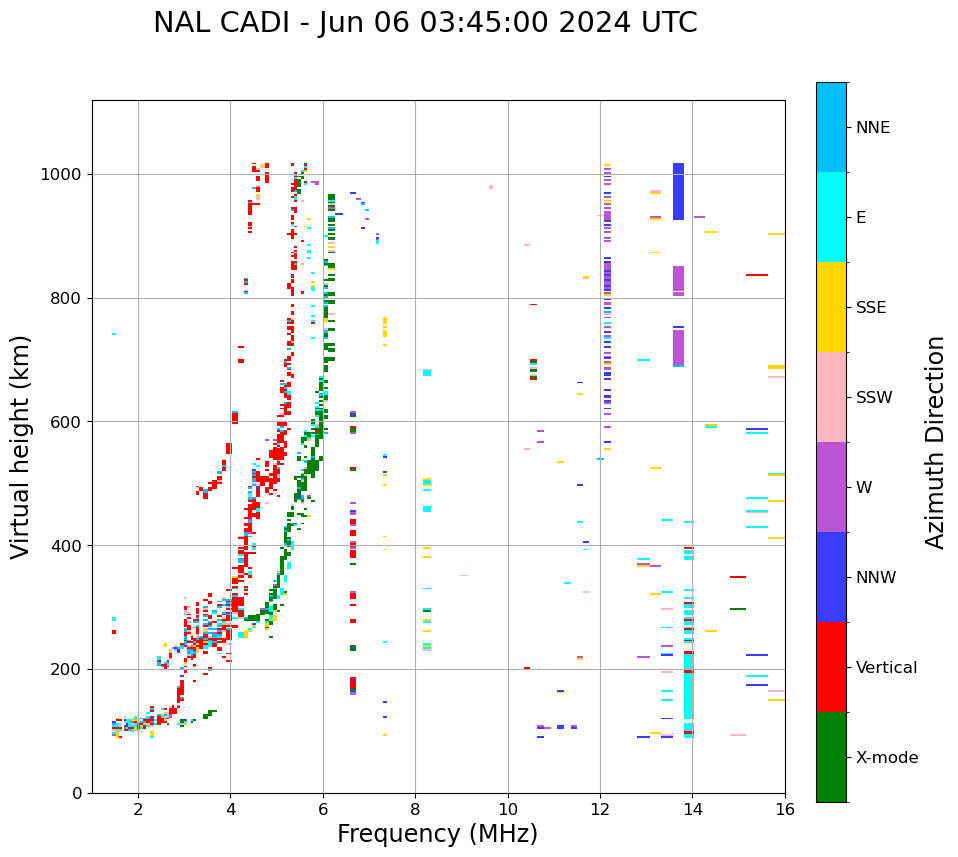 NAL CADI - Jun 06 03:45:00 2024 UTC

Virtual height (km)

1000
800
600
400
200
0

2
4
6
8
10
12
14
16

Frequency (MHz)

NNE
E
SSE
SSW
W
NNW
Vertical
X-mode

Azimuth Direction